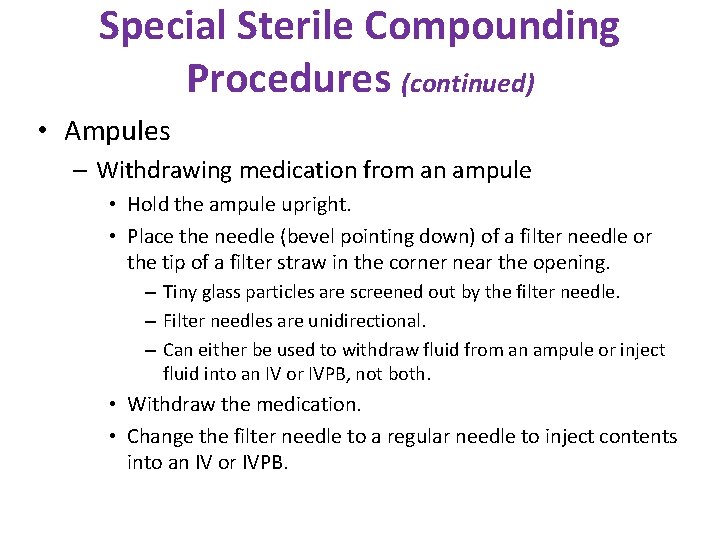 Special Sterile Compounding Procedures (continued)

• Ampules

– Withdrawing medication from an ampule

• Hold the ampule upright.

• Place the needle (bevel pointing down) of a filter needle or the tip of a filter straw in the corner near the opening.

– Tiny glass particles are screened out by the filter needle.

– Filter needles are unidirectional.

– Can either be used to withdraw fluid from an ampule or inject fluid into an IV or IVPB, not both.

• Withdraw the medication.

• Change the filter needle to a regular needle to inject contents into an IV or IVPB.